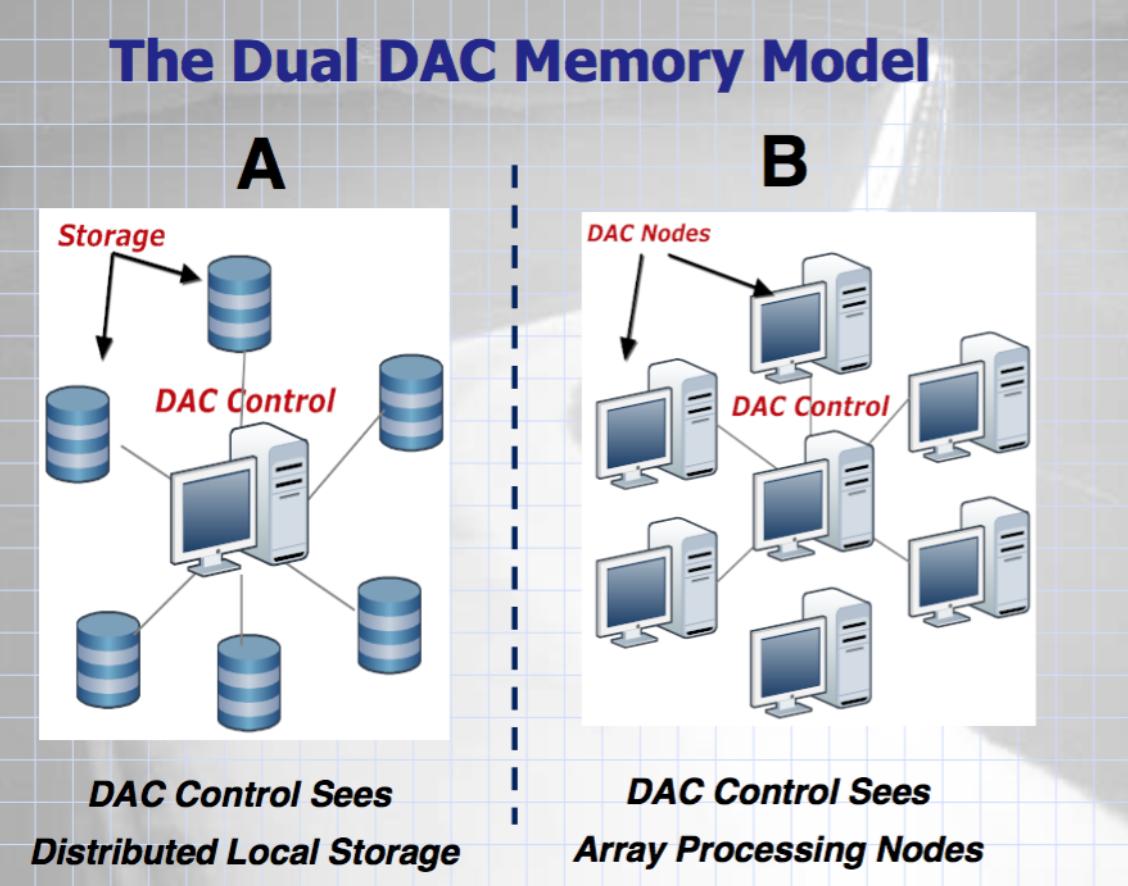 The Dual DAC Memory Model

A

Storage

DAC Control

DAC Control Sees
Distributed Local Storage

B

DAC Nodes

DAC Control

DAC Control Sees
Array Processing Nodes